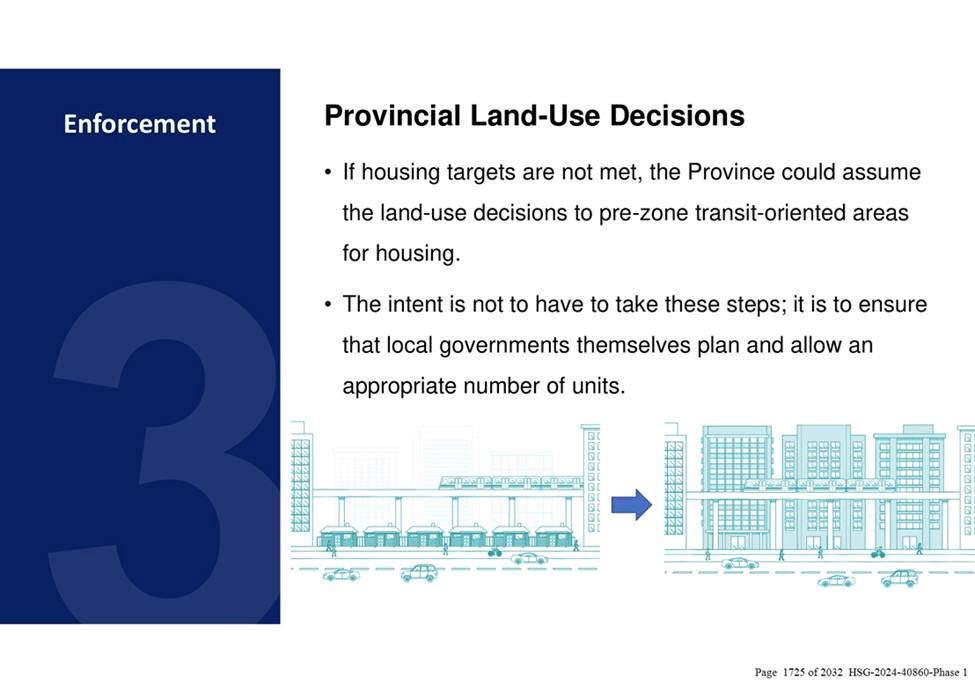 Enforcement

3

Provincial Land-Use Decisions

• If housing targets are not met, the Province could assume the land-use decisions to pre-zone transit-oriented areas for housing.

• The intent is not to have to take these steps; it is to ensure that local governments themselves plan and allow an appropriate number of units.

Page 1725 of 2032 HSG-2024-40860-Phase 1